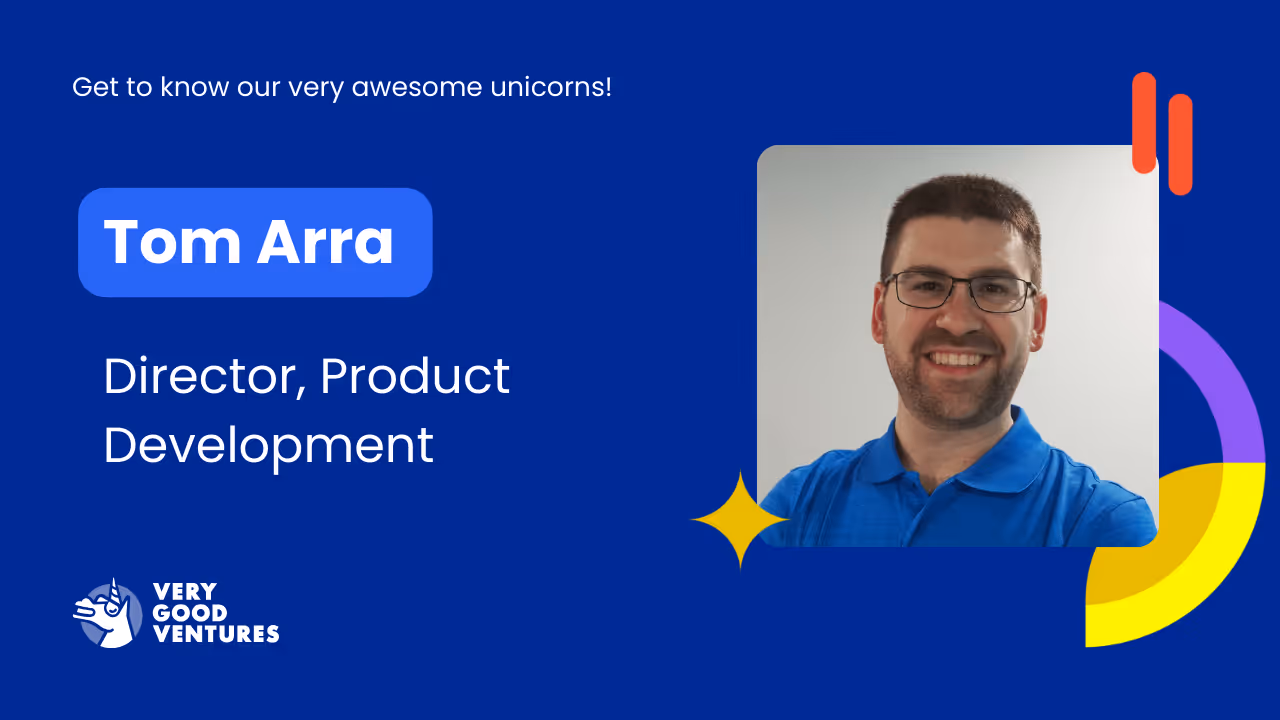 Get to know our very awesome unicorns!

Tom Arra

Director, Product Development

VERY
GOOD
VENTURES